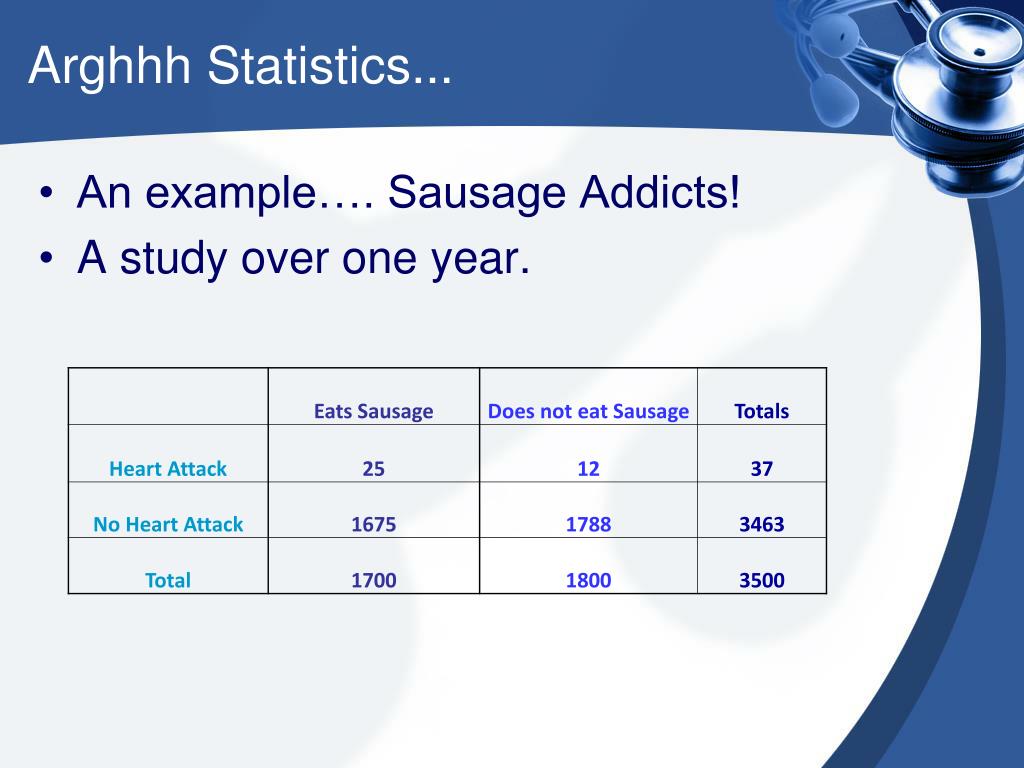 Arghhh Statistics...

• An example…. Sausage Addicts!
• A study over one year.

| | Eats Sausage | Does not eat Sausage | Totals |
|---|---|---|---|
| Heart Attack | 25 | 12 | 37 |
| No Heart Attack | 1675 | 1788 | 3463 |
| Total | 1700 | 1800 | 3500 |